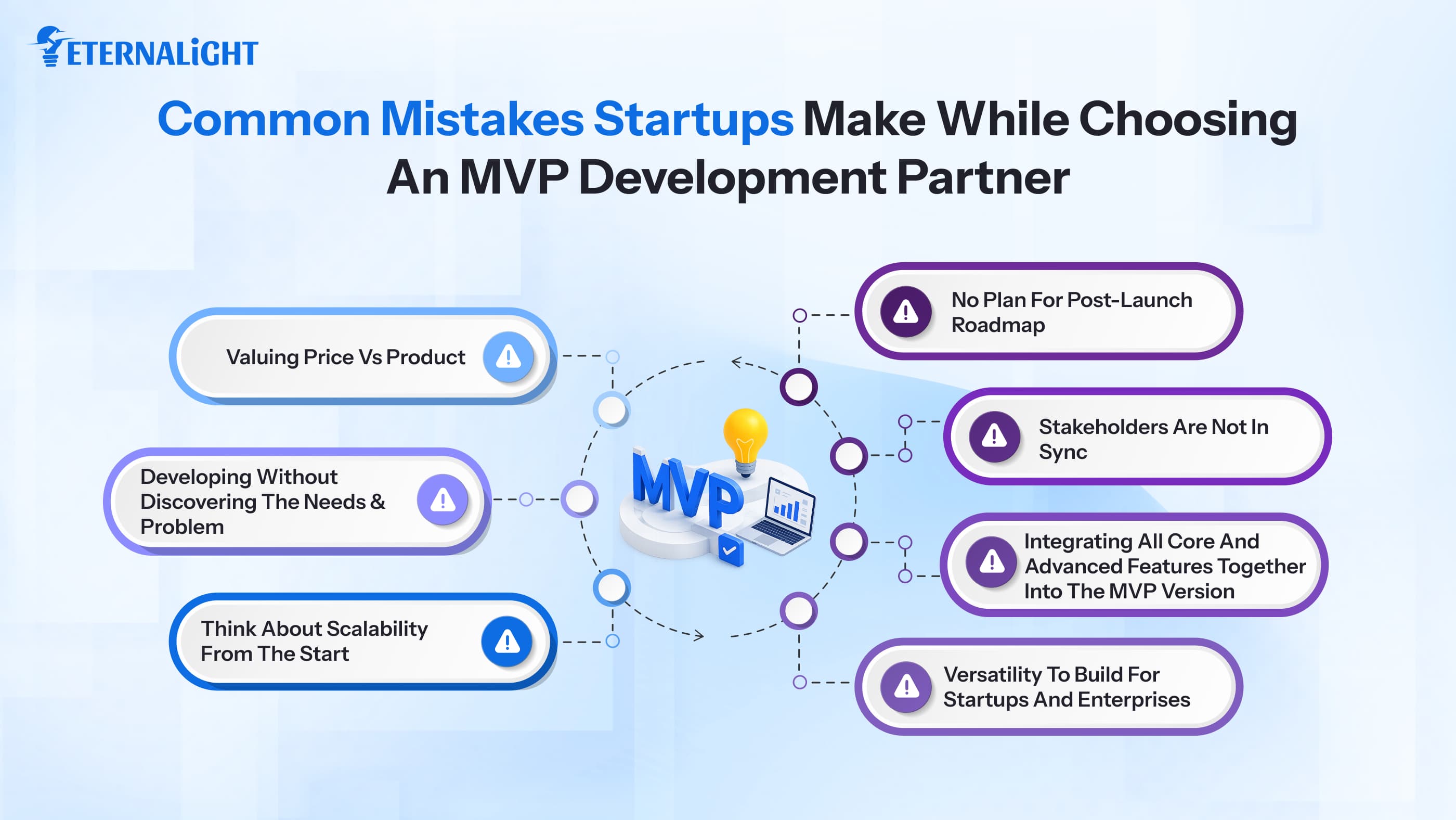 ETERNALiGHT

Common Mistakes Startups Make While Choosing An MVP Development Partner

Valuing Price Vs Product

Developing Without Discovering The Needs & Problem

Think About Scalability From The Start

MVP

No Plan For Post-Launch Roadmap

Stakeholders Are Not In Sync

Integrating All Core And Advanced Features Together Into The MVP Version

Versatility To Build For Startups And Enterprises